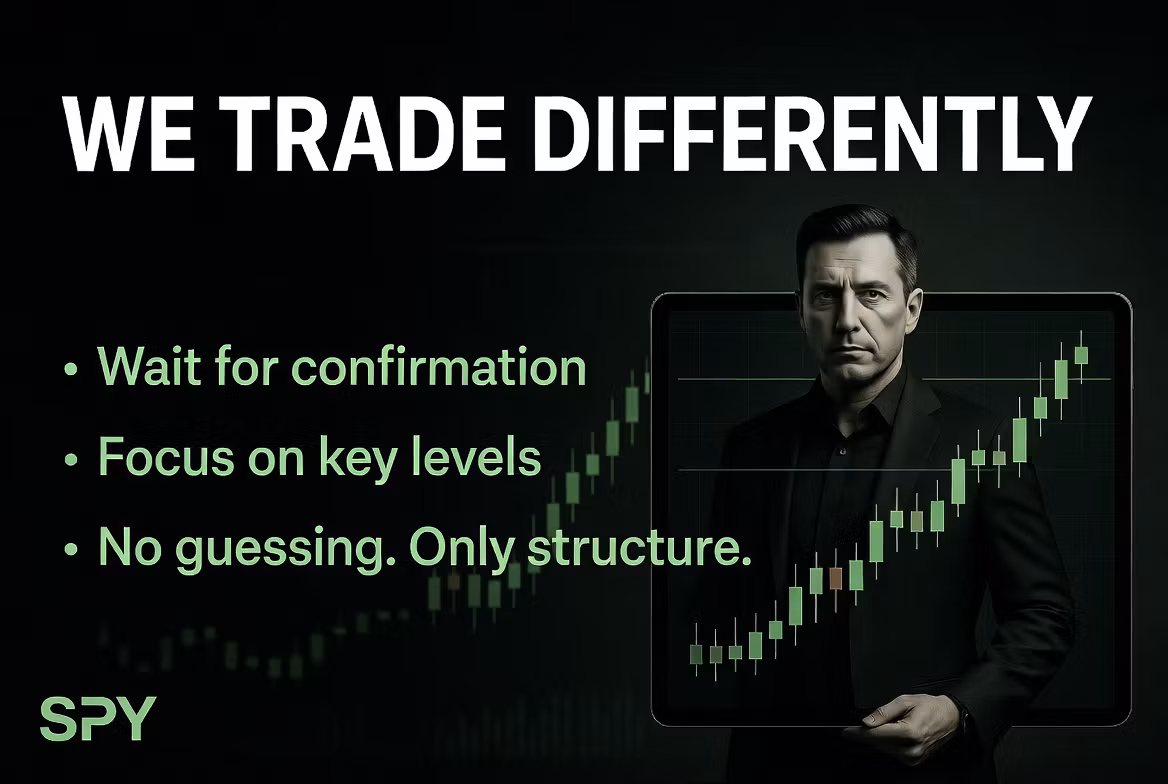 WE TRADE DIFFERENTLY

• Wait for confirmation
• Focus on key levels
• No guessing. Only structure.

SPY